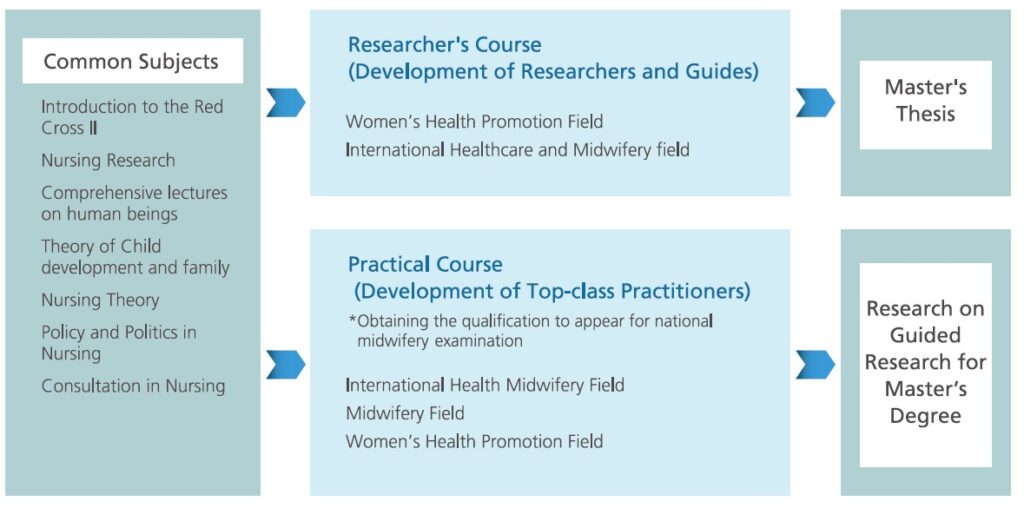 Common Subjects

Introduction to the Red Cross II

Nursing Research

Comprehensive lectures on human beings

Theory of Child development and family

Nursing Theory

Policy and Politics in Nursing

Consultation in Nursing

Researcher's Course
(Development of Researchers and Guides)

Women's Health Promotion Field

International Healthcare and Midwifery field

Master's Thesis

Practical Course
(Development of Top-class Practitioners)

*Obtaining the qualification to appear for national midwifery examination

International Health Midwifery Field

Midwifery Field

Women's Health Promotion Field

Research on Guided Research for Master's Degree